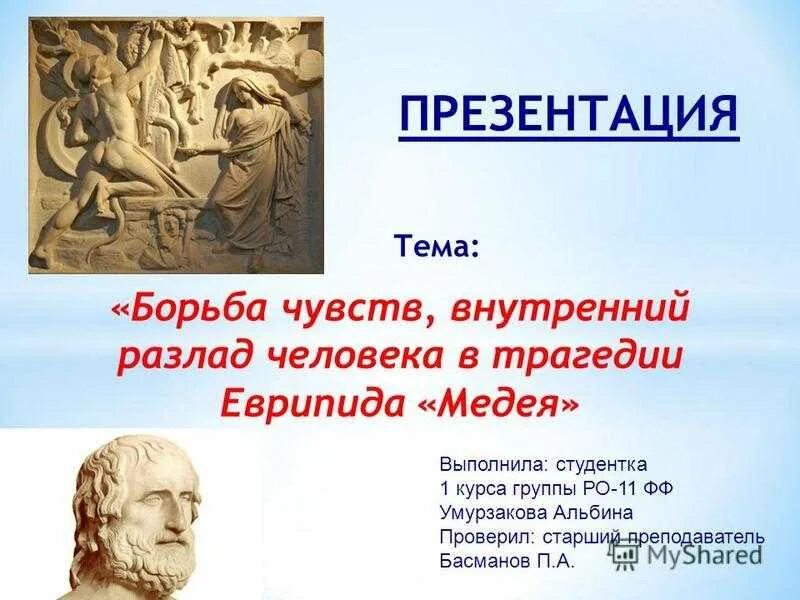 ПРЕЗЕНТАЦИЯ

Тема:

«Борьба чувств, внутренний разлад человека в трагедии Еврипида «Медея»

Выполнила: студентка
1 курса группы РО-11 ФФ
Умурзакова Альбина
Проверил: старший преподаватель
Басманов П.А.

MyShared